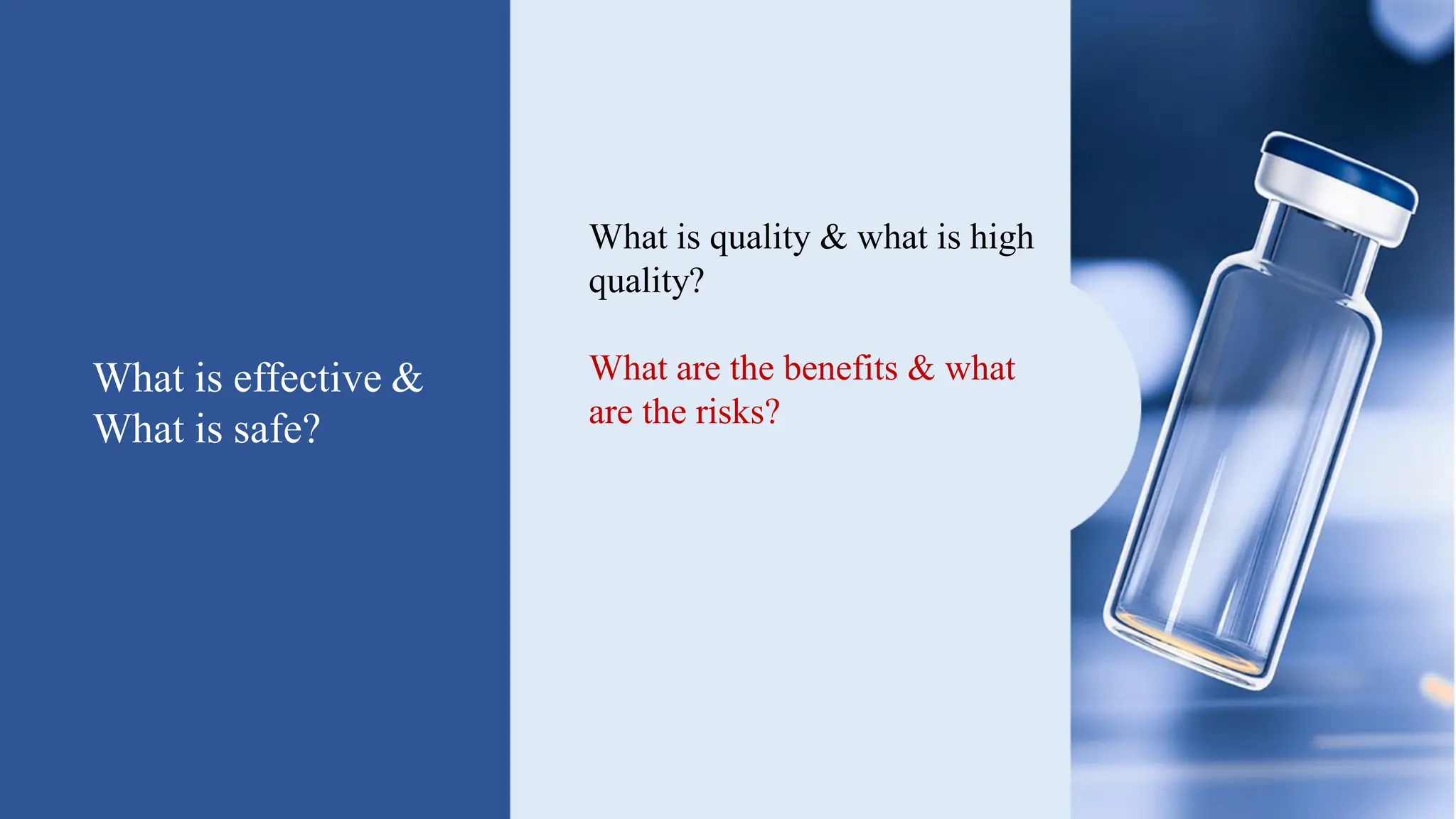 What is effective &
What is safe?

What is quality & what is high quality?

What are the benefits & what are the risks?